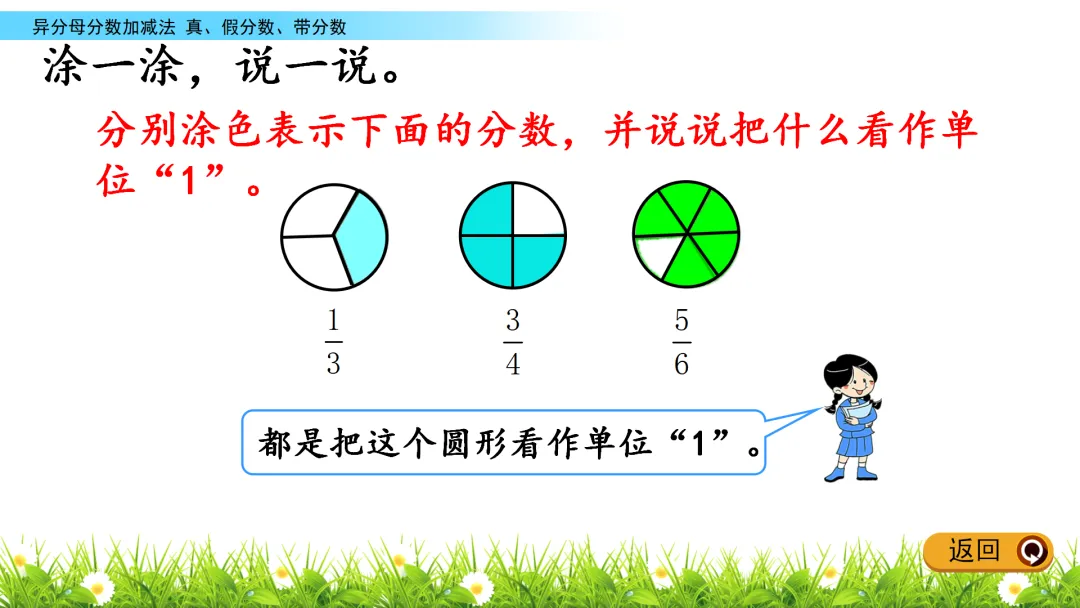 异分母分数加减法 真、假分数、带分数

涂一涂，说一说。

分别涂色表示下面的分数，并说说把什么看作单位“1”。

$\frac{1}{3}$ $\frac{3}{4}$ $\frac{5}{6}$

都是把这个圆形看作单位“1”。

返回